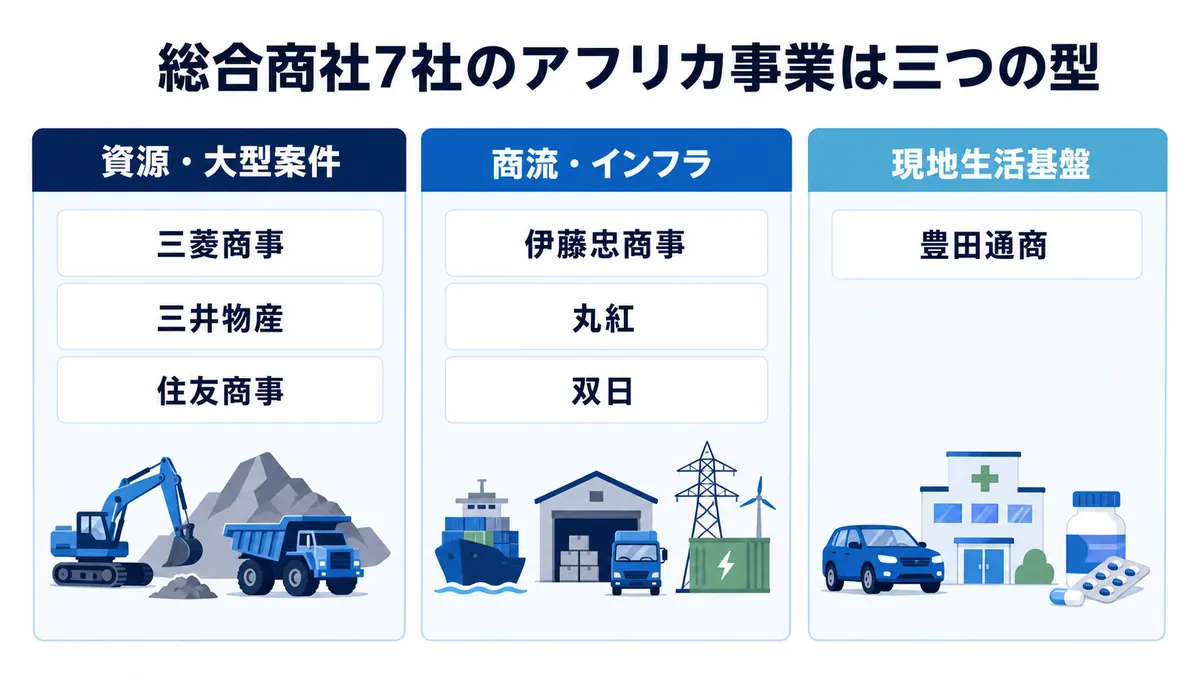 総合商社7社のアフリカ事業は三つの型

資源・大型案件

三菱商事

三井物産

住友商事

商流・インフラ

伊藤忠商事

丸紅

双日

現地生活基盤

豊田通商